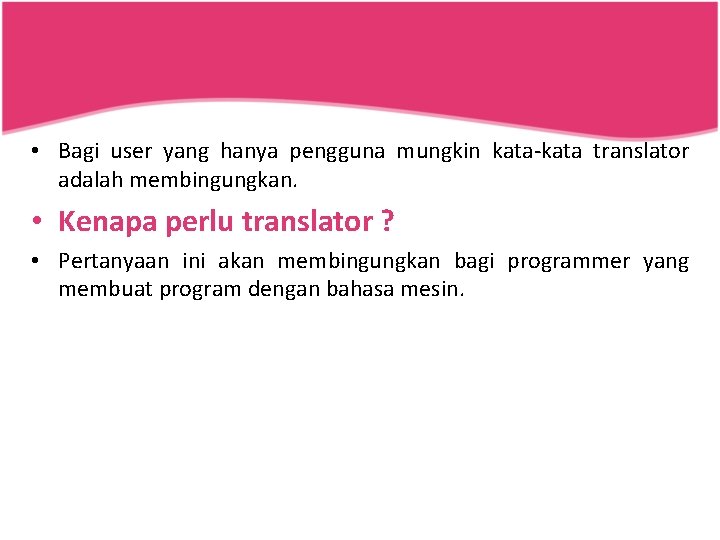 • Bagi user yang hanya pengguna mungkin kata-kata translator adalah membingungkan.

• Kenapa perlu translator ?

• Pertanyaan ini akan membingungkan bagi programmer yang membuat program dengan bahasa mesin.